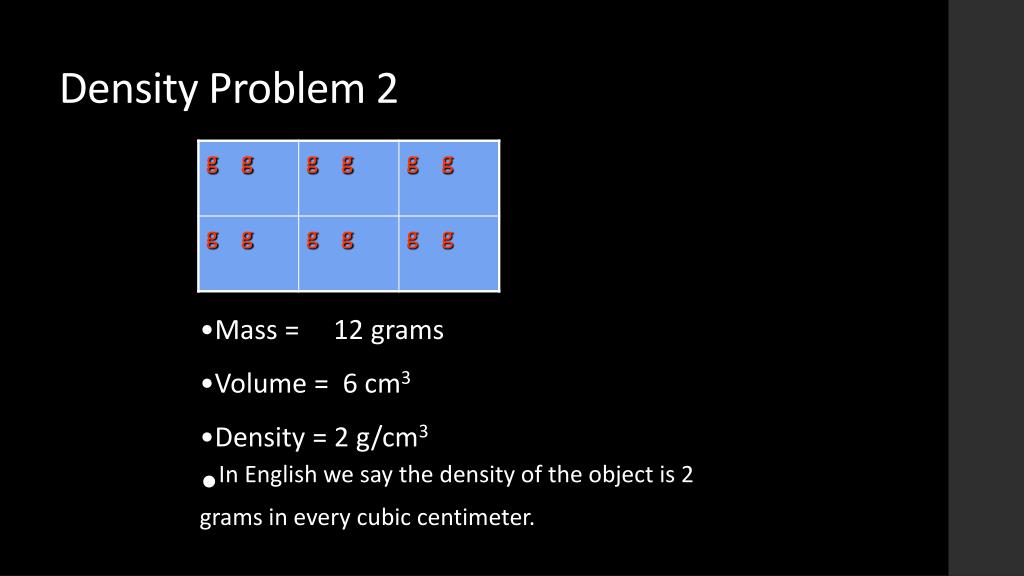 Density Problem 2

| g g | g g | g g |
|---|---|---|
| g g | g g | g g |

•Mass = 12 grams

•Volume = 6 $cm^3$

•Density = 2 $g/cm^3$

•In English we say the density of the object is 2 grams in every cubic centimeter.